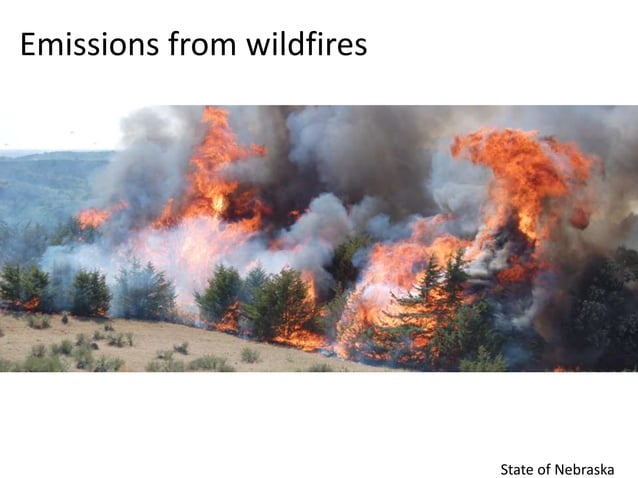 Emissions from wildfires

State of Nebraska